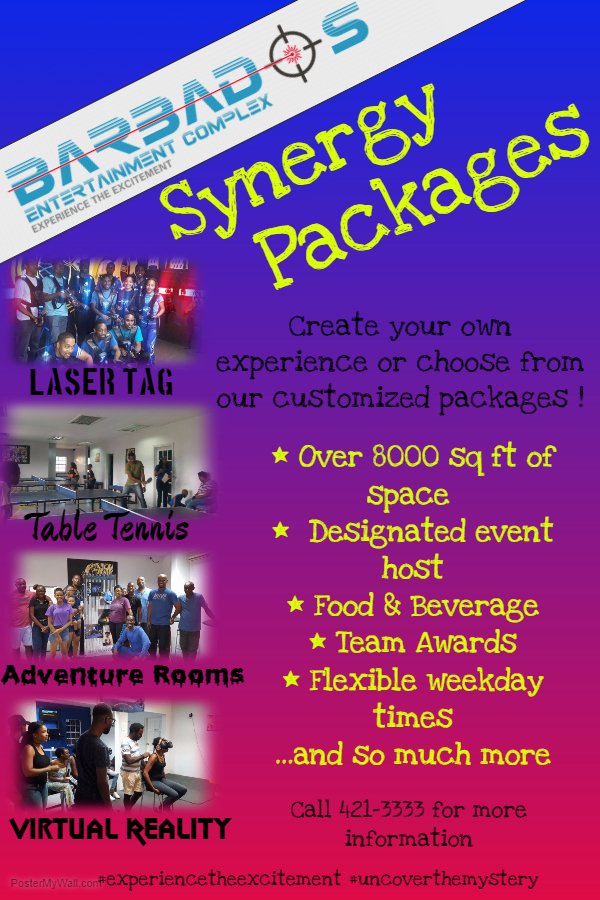 BARBADOS
ENTERTAINMENT COMPLEX
EXPERIENCE THE EXCITEMENT

Synergy Packages

LASER TAG

Table Tennis

Adventure Rooms

VIRTUAL REALITY

Create your own experience or choose from our customized packages !

★ Over 8000 sq ft of space
★ Designated event host
★ Food & Beverage
★ Team Awards
★ Flexible weekday times
...and so much more

Call 421-3333 for more information

PosterMyWall.com

#experiencetheexcitement #uncoverthemystery